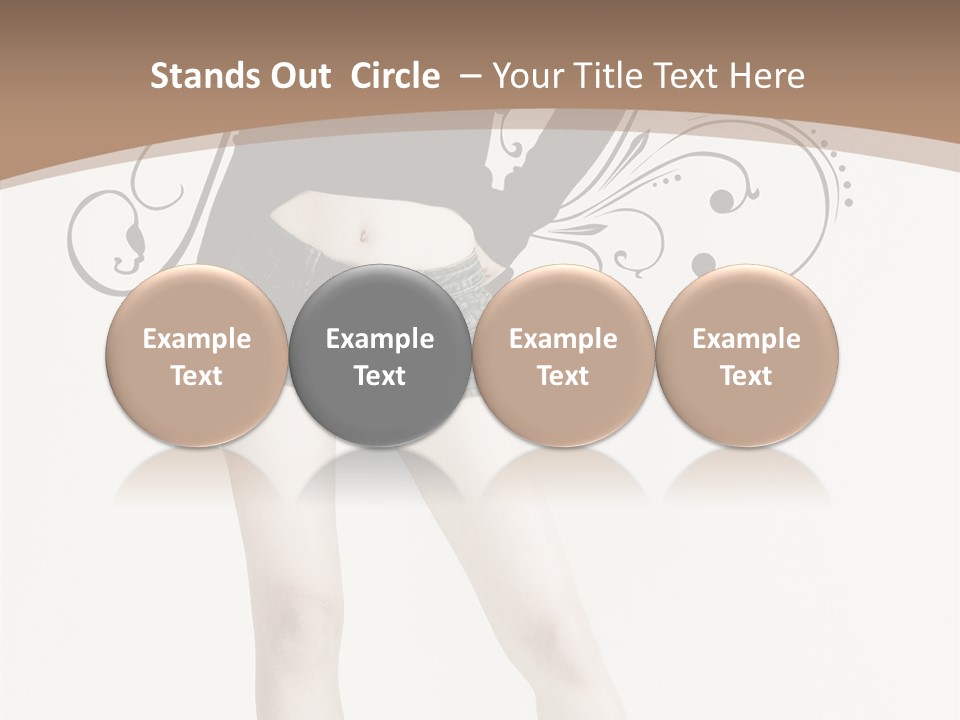 Stands Out Circle – Your Title Text Here

Example Text

Example Text

Example Text

Example Text